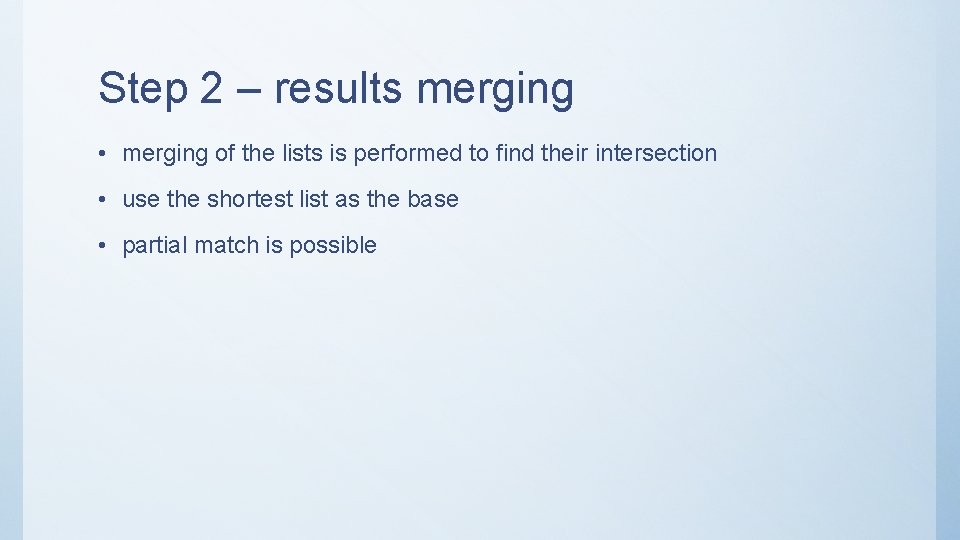 Step 2 – results merging

• merging of the lists is performed to find their intersection

• use the shortest list as the base

• partial match is possible